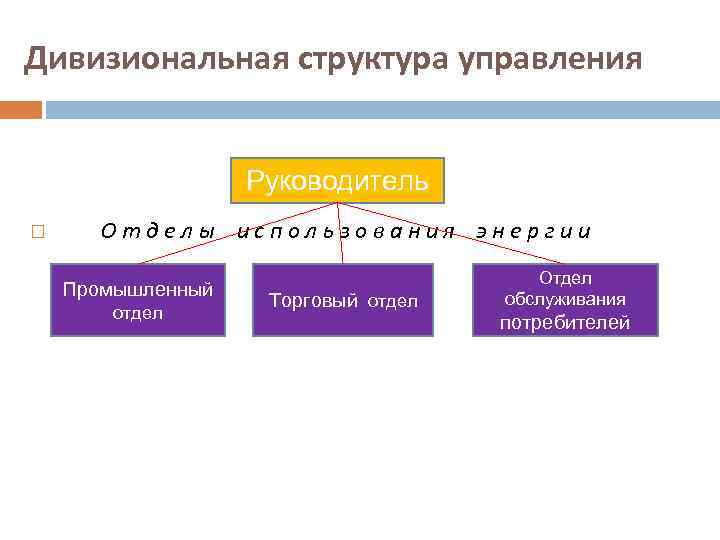 Дивизиональная структура управления

Руководитель

Отделы использования энергии

Промышленный отдел

Торговый отдел

Отдел обслуживания потребителей